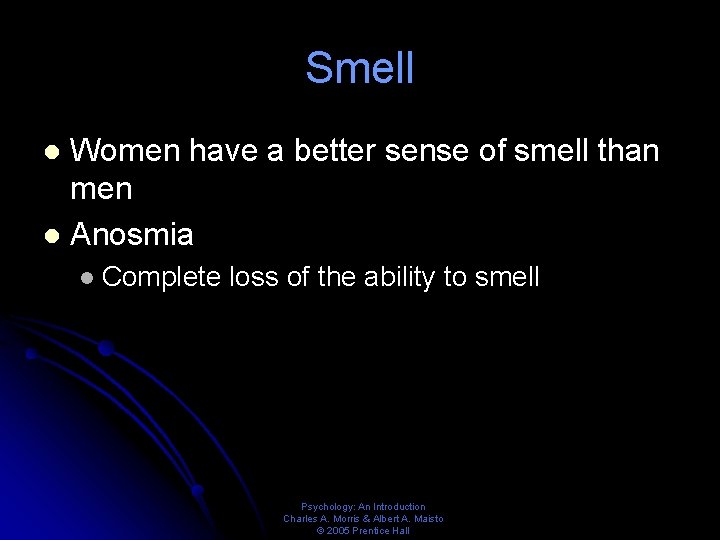 Smell

- Women have a better sense of smell than men
- Anosmia
  - Complete loss of the ability to smell

Psychology: An Introduction
Charles A. Morris & Albert A. Maisto
© 2005 Prentice Hall